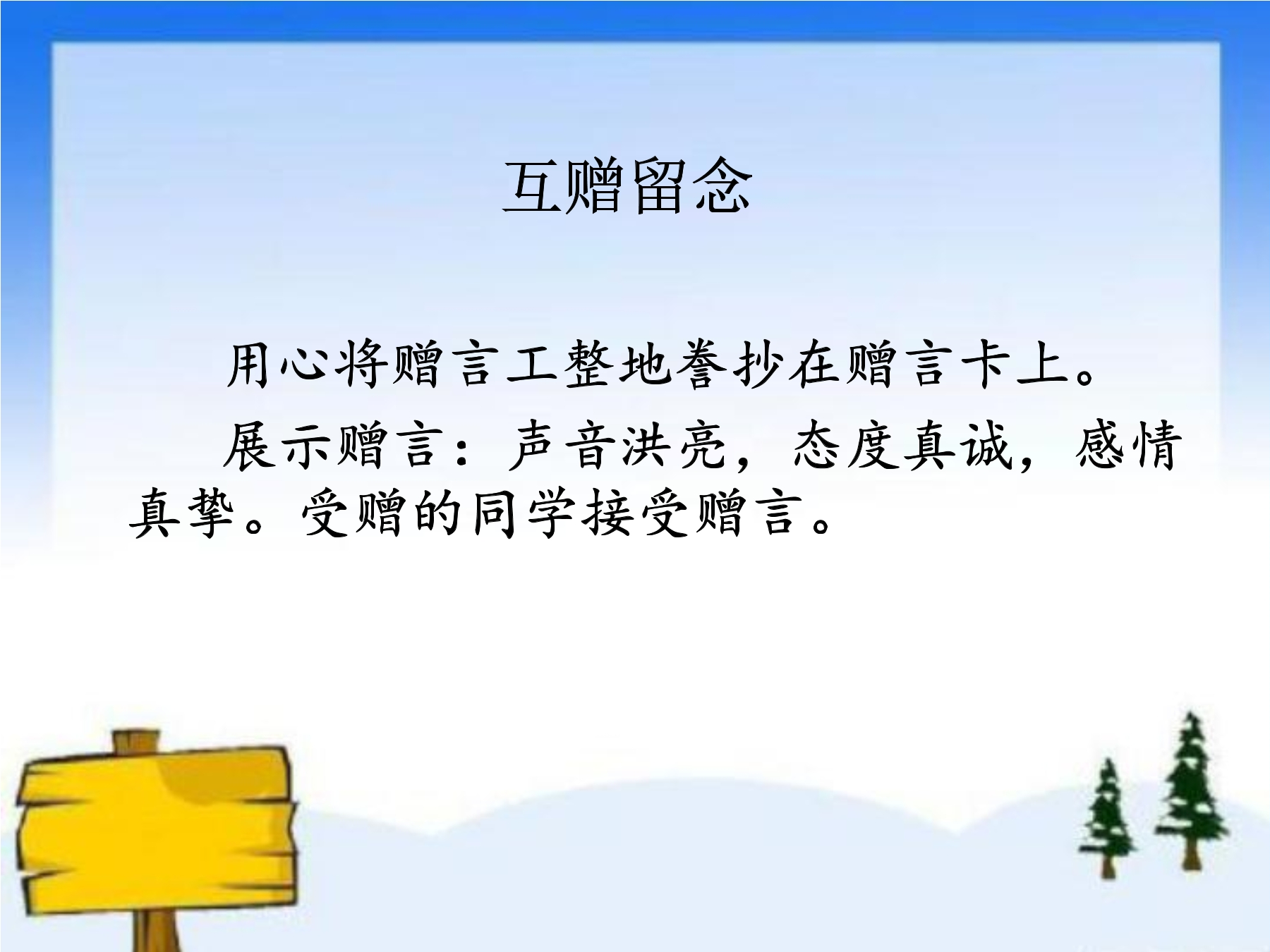 互赠留念

用心将赠言工整地誊抄在赠言卡上。

展示赠言：声音洪亮，态度真诚，感情真挚。受赠的同学接受赠言。